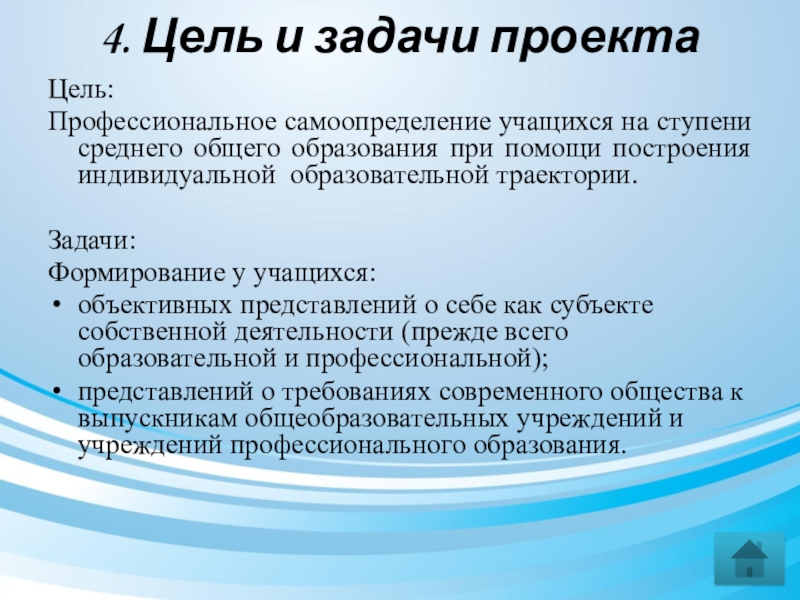 4. Цель и задачи проекта

Цель:
Профессиональное самоопределение учащихся на ступени среднего общего образования при помощи построения индивидуальной образовательной траектории.

Задачи:
Формирование у учащихся:
• объективных представлений о себе как субъекте собственной деятельности (прежде всего образовательной и профессиональной);
• представлений о требованиях современного общества к выпускникам общеобразовательных учреждений и учреждений профессионального образования.